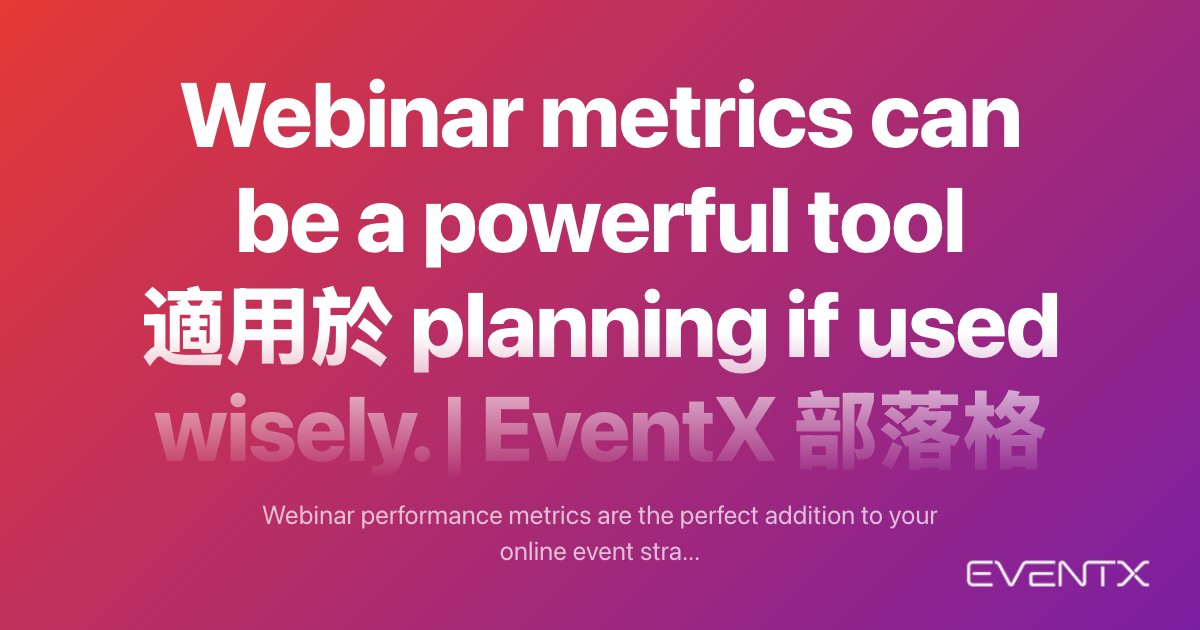 Webinar metrics can be a powerful tool 適用於 planning if used wisely. | EventX 部落格

Webinar performance metrics are the perfect addition to your online event stra...

EVENTX